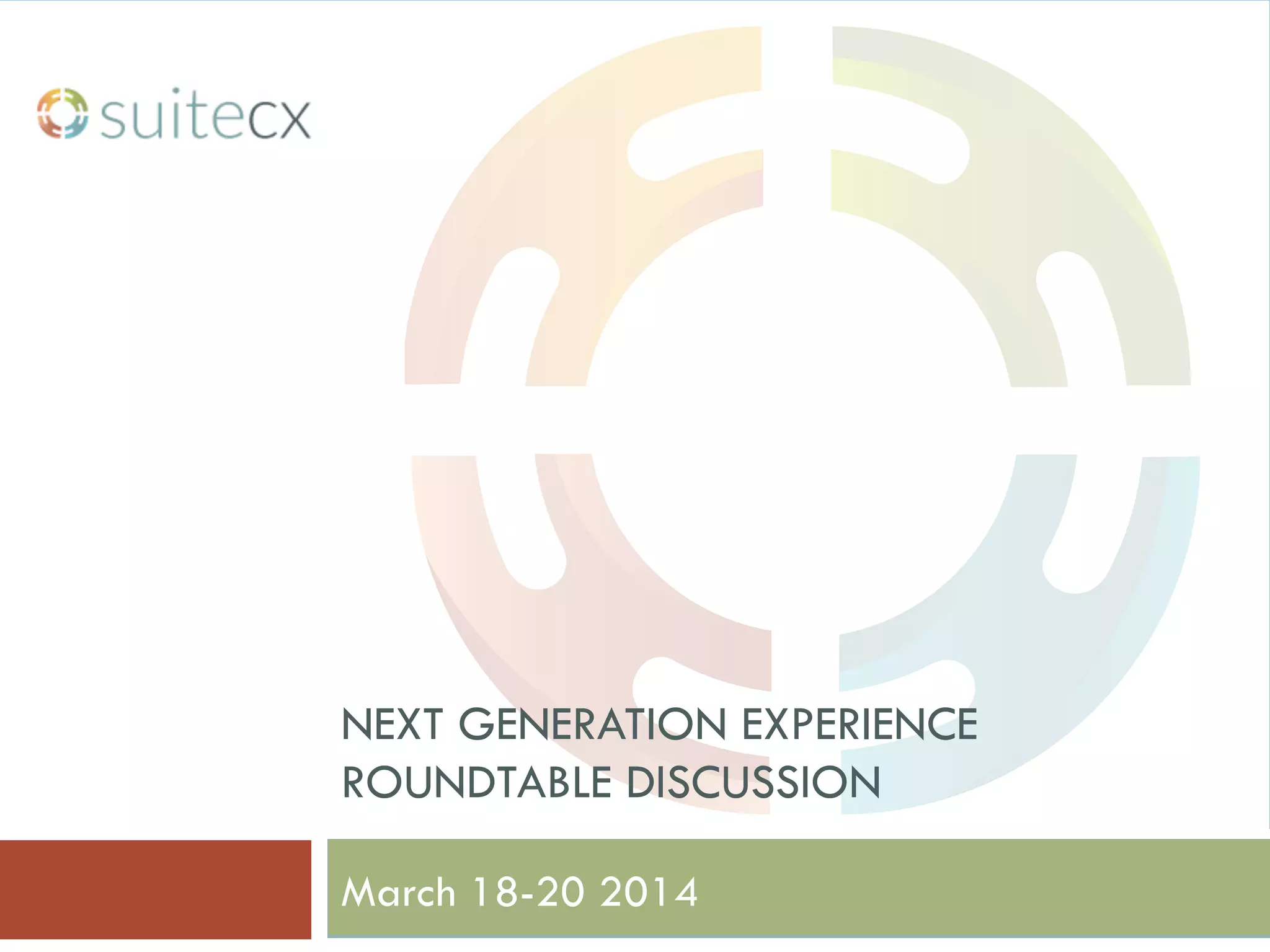 suitecx

NEXT GENERATION EXPERIENCE ROUNDTABLE DISCUSSION

March 18-20 2014